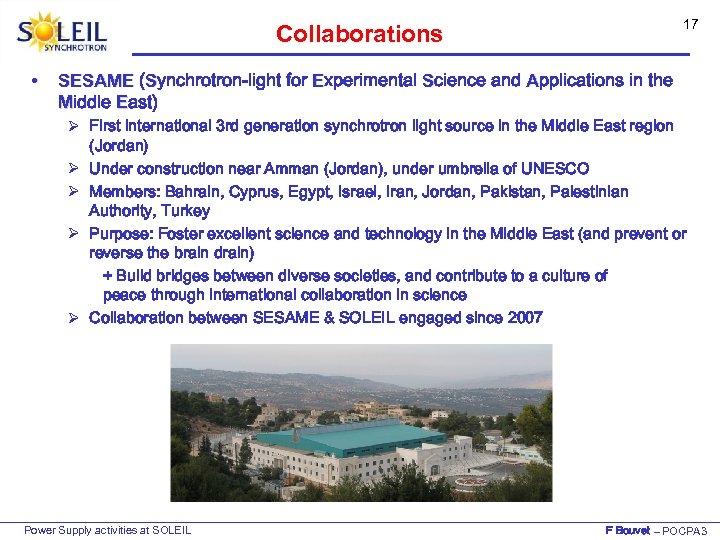 SOLEIL SYNCHROTRON

Collaborations

17

• SESAME (Synchrotron-light for Experimental Science and Applications in the Middle East)
➢ First international 3rd generation synchrotron light source in the Middle East region (Jordan)
➢ Under construction near Amman (Jordan), under umbrella of UNESCO
➢ Members: Bahrain, Cyprus, Egypt, Israel, Iran, Jordan, Pakistan, Palestinian Authority, Turkey
➢ Purpose: Foster excellent science and technology in the Middle East (and prevent or reverse the brain drain)
+ Build bridges between diverse societies, and contribute to a culture of peace through international collaboration in science
➢ Collaboration between SESAME & SOLEIL engaged since 2007

Power Supply activities at SOLEIL

F Bouvet – POCPA3